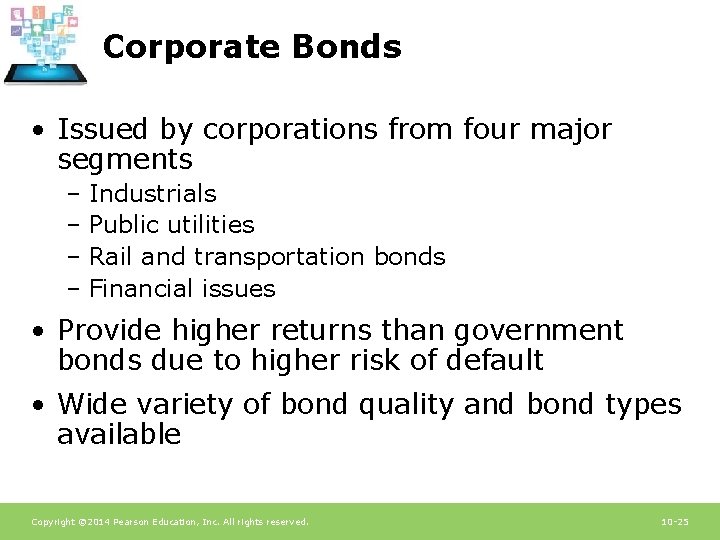 Corporate Bonds

• Issued by corporations from four major segments
– Industrials
– Public utilities
– Rail and transportation bonds
– Financial issues

• Provide higher returns than government bonds due to higher risk of default

• Wide variety of bond quality and bond types available

Copyright ©2014 Pearson Education, Inc. All rights reserved.

10-25